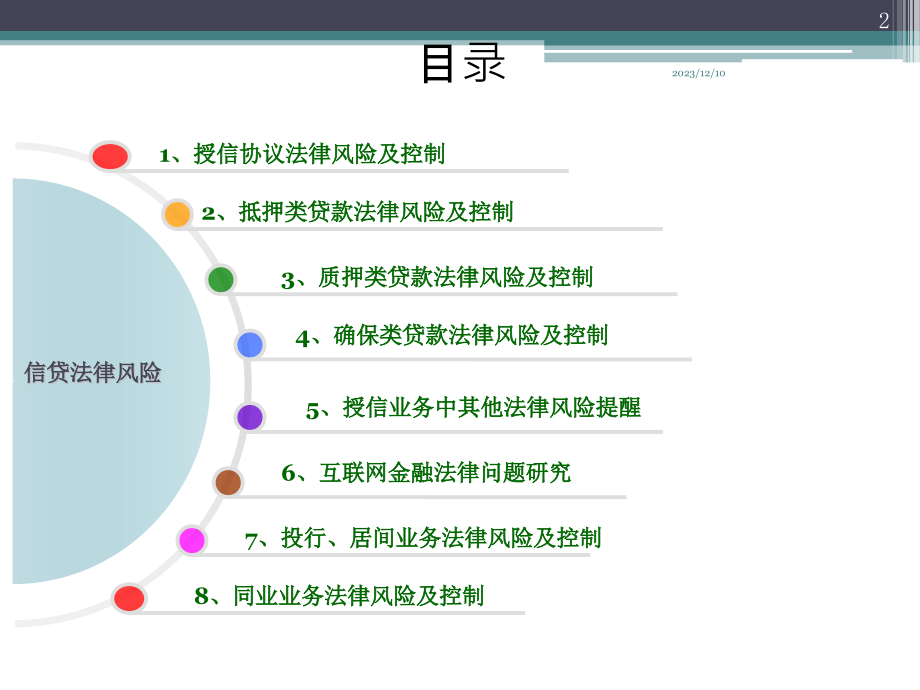 2

目录

2023/12/10

信贷法律风险

1、授信协议法律风险及控制

2、抵押类贷款法律风险及控制

3、质押类贷款法律风险及控制

4、确保类贷款法律风险及控制

5、授信业务中其他法律风险提醒

6、互联网金融法律问题研究

7、投行、居间业务法律风险及控制

8、同业业务法律风险及控制